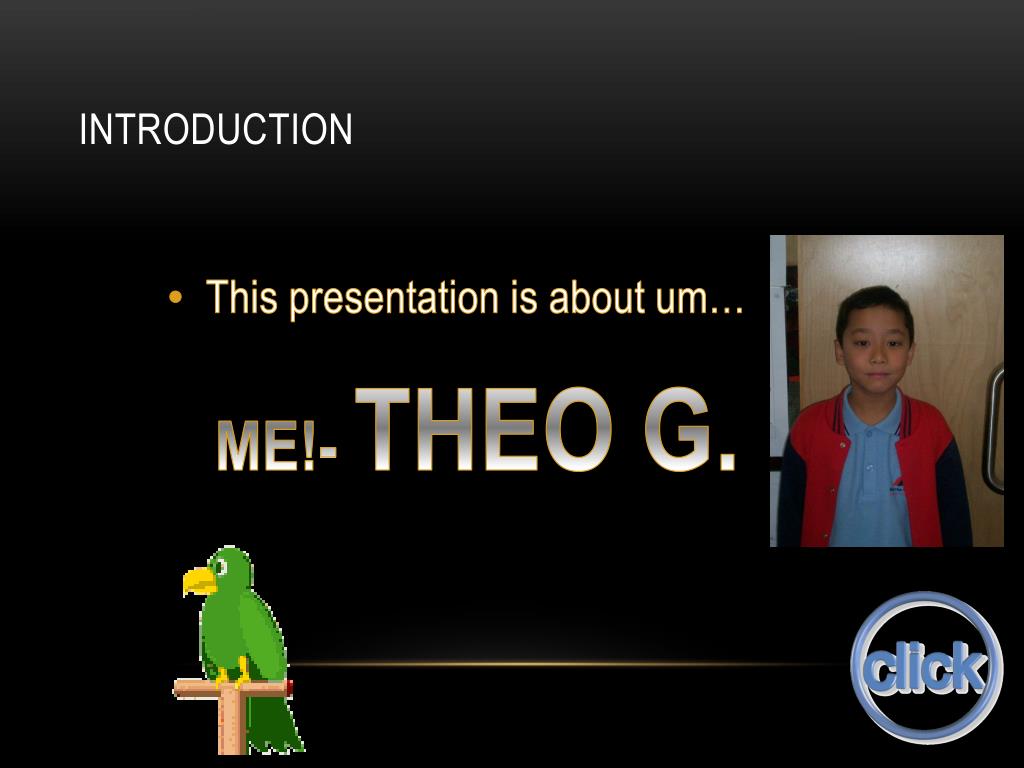 INTRODUCTION

• This presentation is about um…

ME!- THEO G.

click